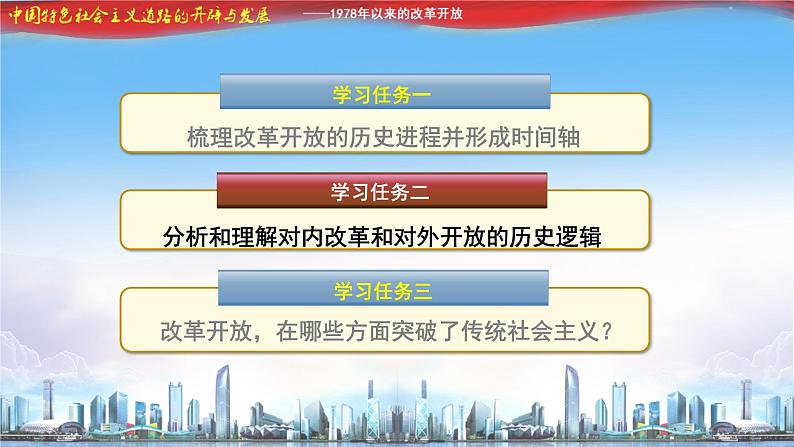 中国特色社会主义道路的开辟与发展 ——1978年以来的改革开放

学习任务一

梳理改革开放的历史进程并形成时间轴

学习任务二

分析和理解对内改革和对外开放的历史逻辑

学习任务三

改革开放，在哪些方面突破了传统社会主义？